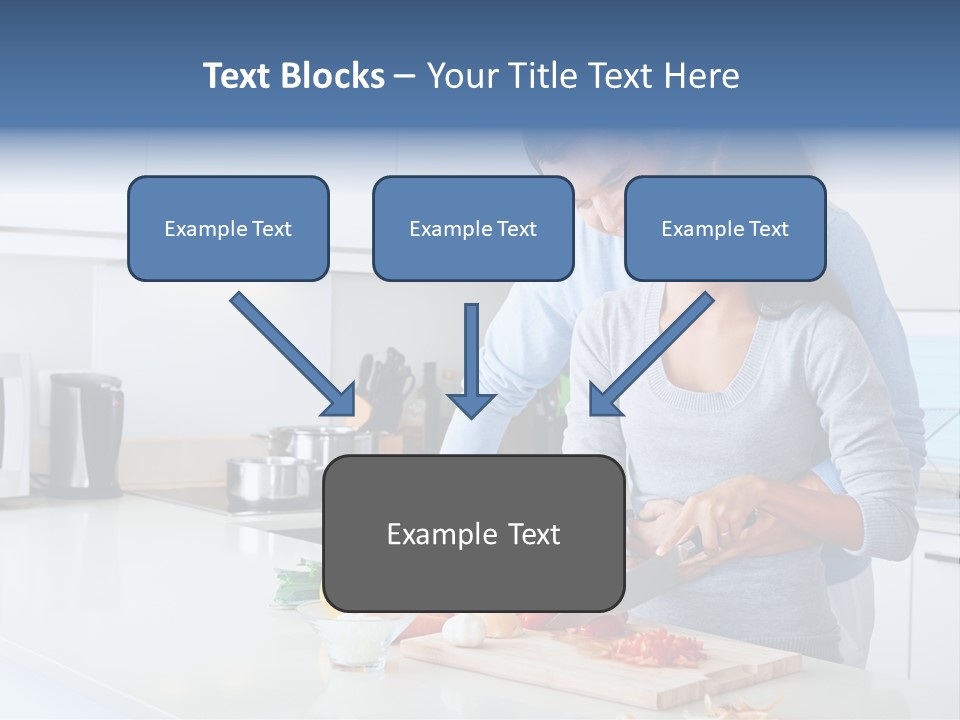 Text Blocks – Your Title Text Here

Example Text

Example Text

Example Text

Example Text